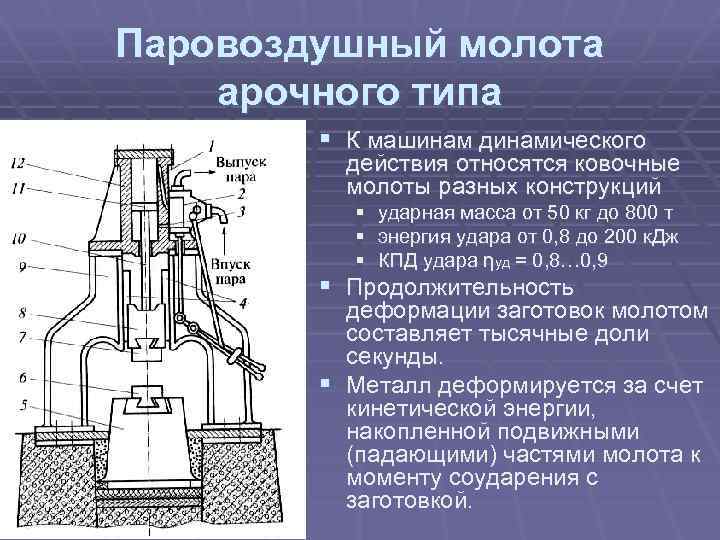 Паровоздушный молота арочного типа

12
11
10
9
8
7
6
5
1
Выпуск пара
2
3
Впуск пара
4

▪ К машинам динамического действия относятся ковочные молоты разных конструкций
▪ ударная масса от 50 кг до 800 т
▪ энергия удара от 0,8 до 200 кДж
▪ КПД удара $\eta_{уд}$ = 0,8…0,9
▪ Продолжительность деформации заготовок молотом составляет тысячные доли секунды.
▪ Металл деформируется за счет кинетической энергии, накопленной подвижными (падающими) частями молота к моменту соударения с заготовкой.